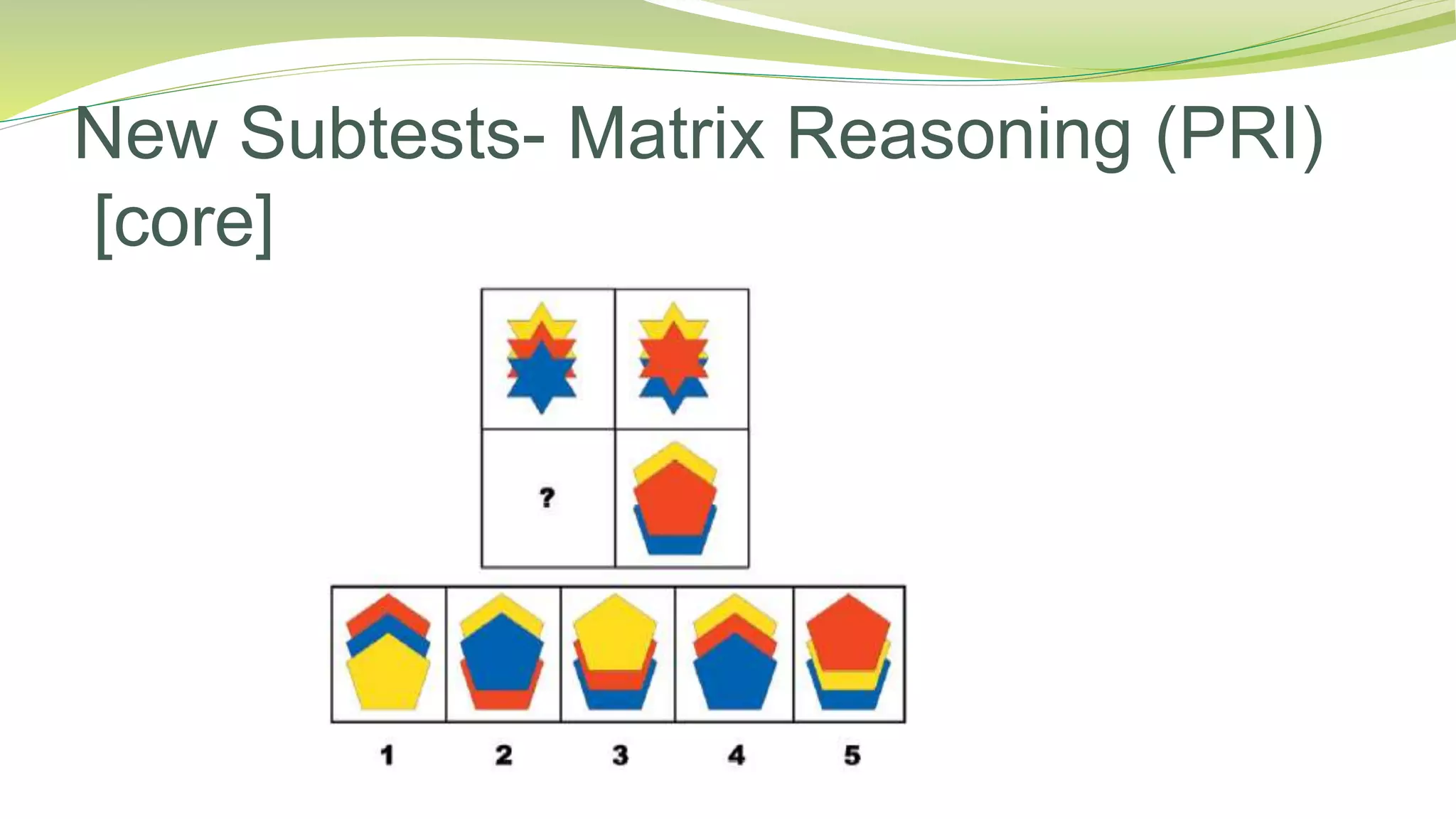 New Subtests- Matrix Reasoning (PRI) [core]

?

1 2 3 4 5